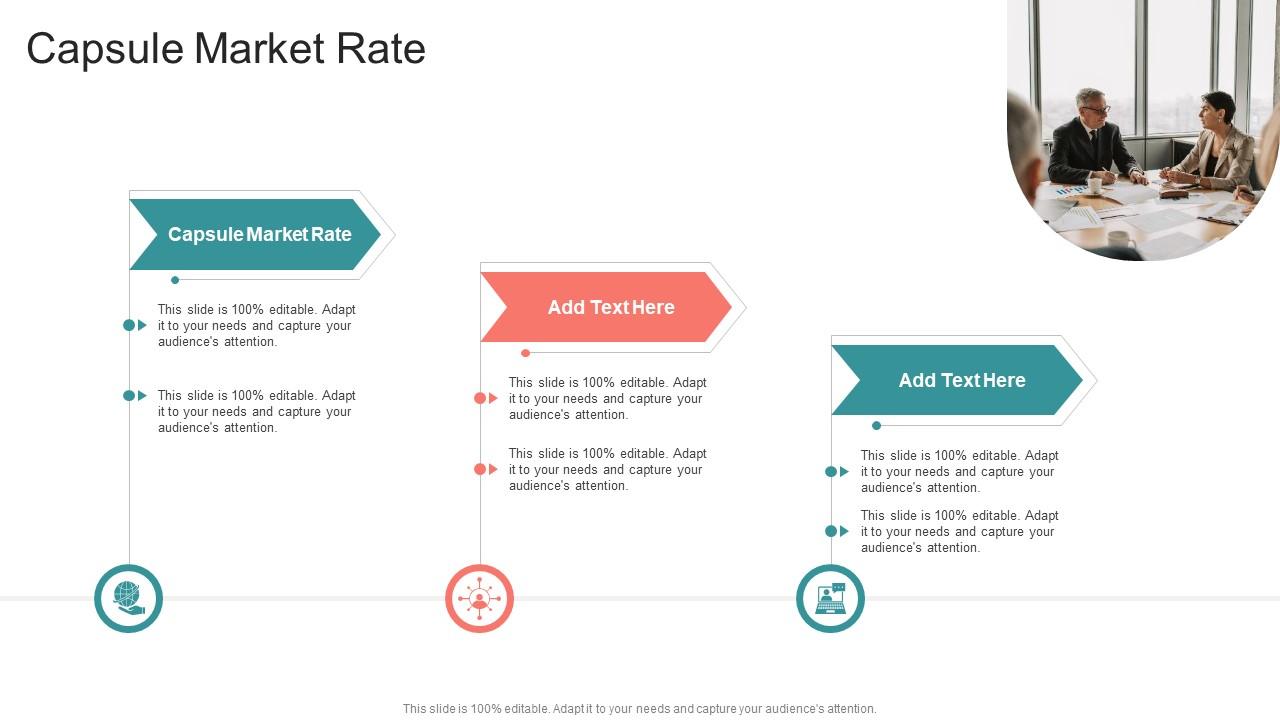 Capsule Market Rate

Capsule Market Rate

This slide is 100% editable. Adapt it to your needs and capture your audience's attention.

This slide is 100% editable. Adapt it to your needs and capture your audience's attention.

Add Text Here

This slide is 100% editable. Adapt it to your needs and capture your audience's attention.

This slide is 100% editable. Adapt it to your needs and capture your audience's attention.

Add Text Here

This slide is 100% editable. Adapt it to your needs and capture your audience's attention.

This slide is 100% editable. Adapt it to your needs and capture your audience's attention.

This slide is 100% editable. Adapt it to your needs and capture your audience's attention.